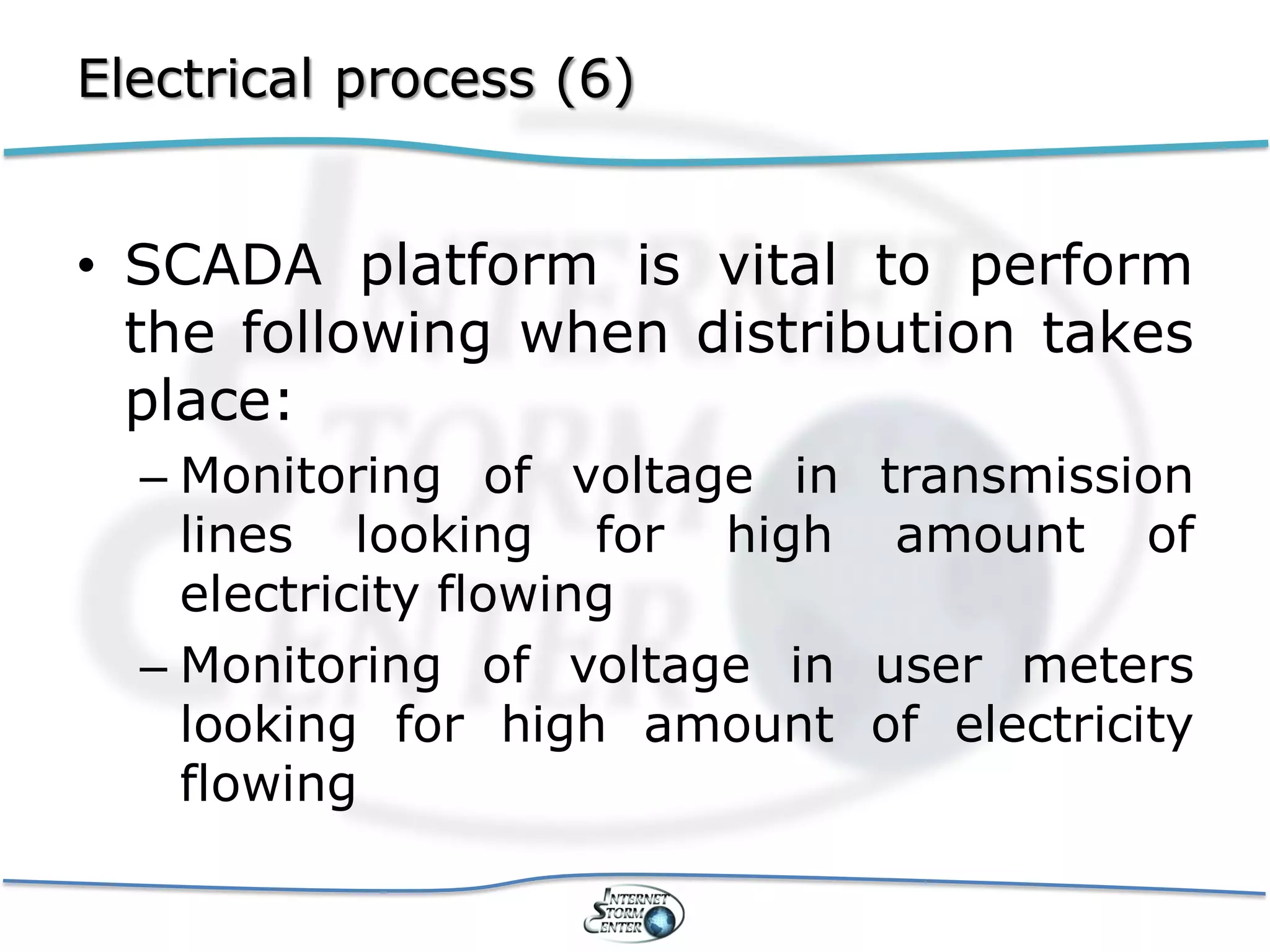 Electrical process (6)

• SCADA platform is vital to perform the following when distribution takes place:
– Monitoring of voltage in transmission lines looking for high amount of electricity flowing
– Monitoring of voltage in user meters looking for high amount of electricity flowing

INTERNET STORM CENTER